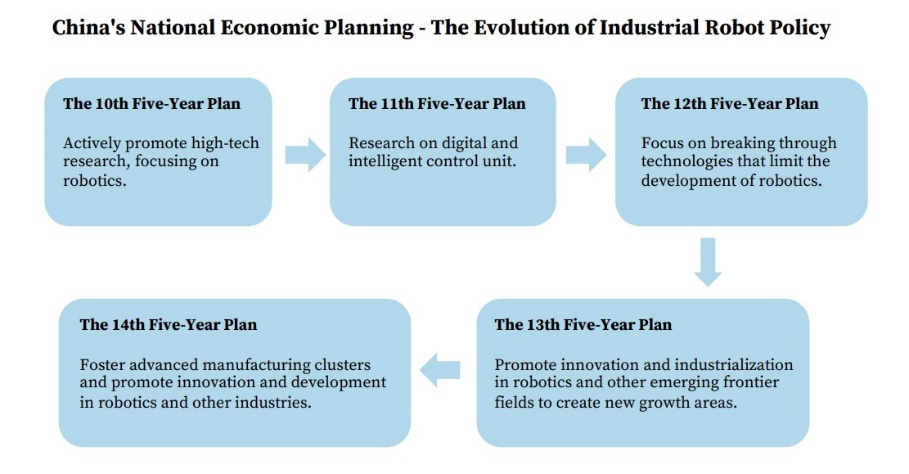 China's National Economic Planning - The Evolution of Industrial Robot Policy

The 10th Five-Year Plan

Actively promote high-tech research, focusing on robotics.

The 11th Five-Year Plan

Research on digital and intelligent control unit.

The 12th Five-Year Plan

Focus on breaking through technologies that limit the development of robotics.

The 13th Five-Year Plan

Promote innovation and industrialization in robotics and other emerging frontier fields to create new growth areas.

The 14th Five-Year Plan

Foster advanced manufacturing clusters and promote innovation and development in robotics and other industries.